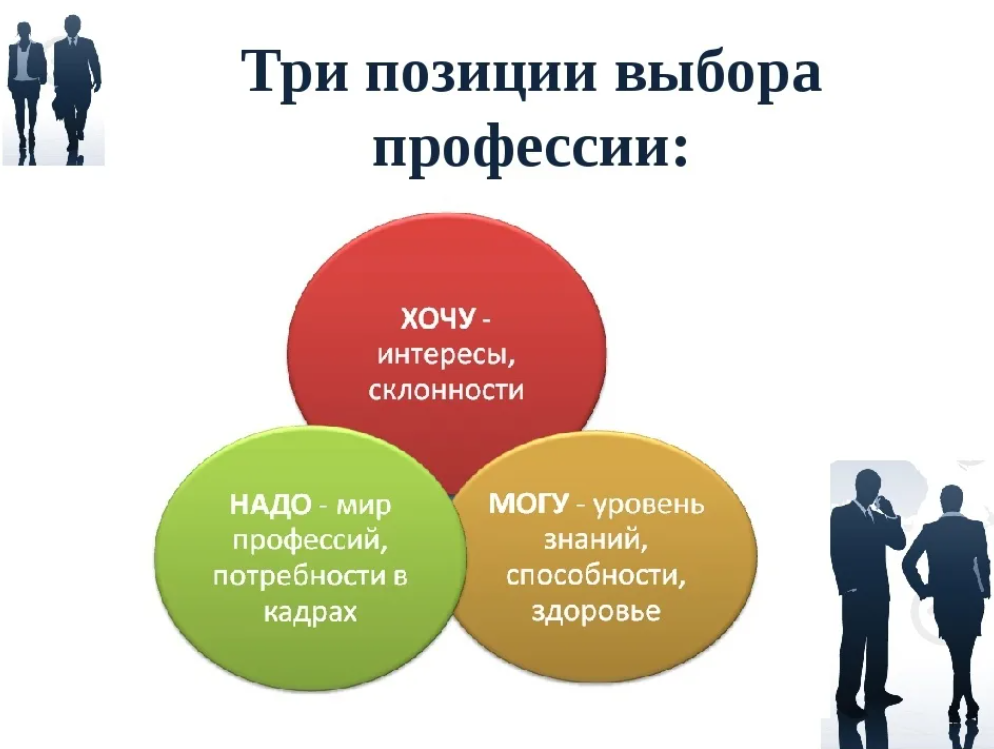 Три позиции выбора профессии:

ХОЧУ - интересы, склонности

НАДО - мир профессий, потребности в кадрах

МОГУ - уровень знаний, способности, здоровье